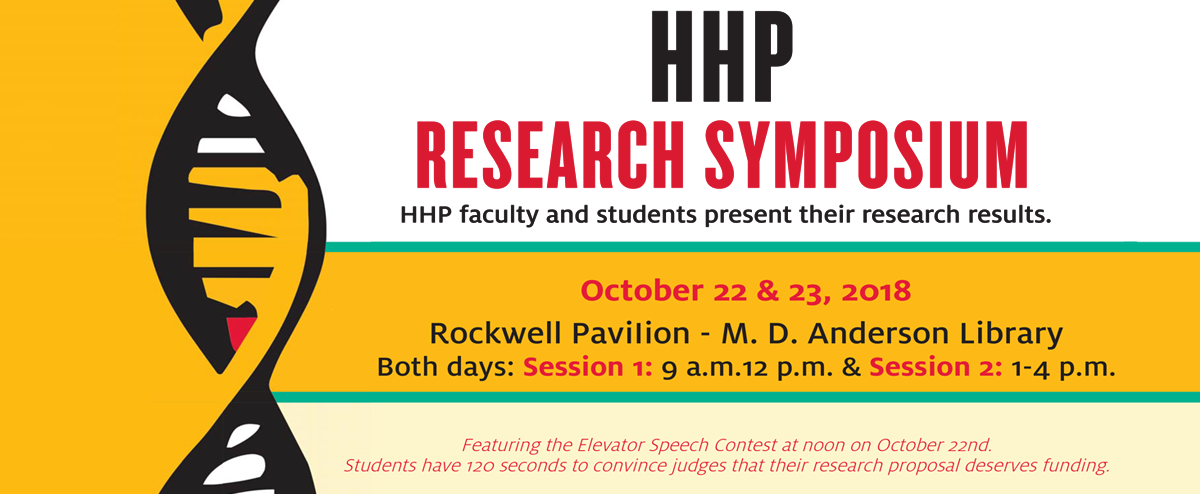 HHP
RESEARCH SYMPOSIUM
HHP faculty and students present their research results.

October 22 & 23, 2018
Rockwell Pavilion - M. D. Anderson Library
Both days: Session 1: 9 a.m.12 p.m. & Session 2: 1-4 p.m.

Featuring the Elevator Speech Contest at noon on October 22nd.
Students have 120 seconds to convince judges that their research proposal deserves funding.